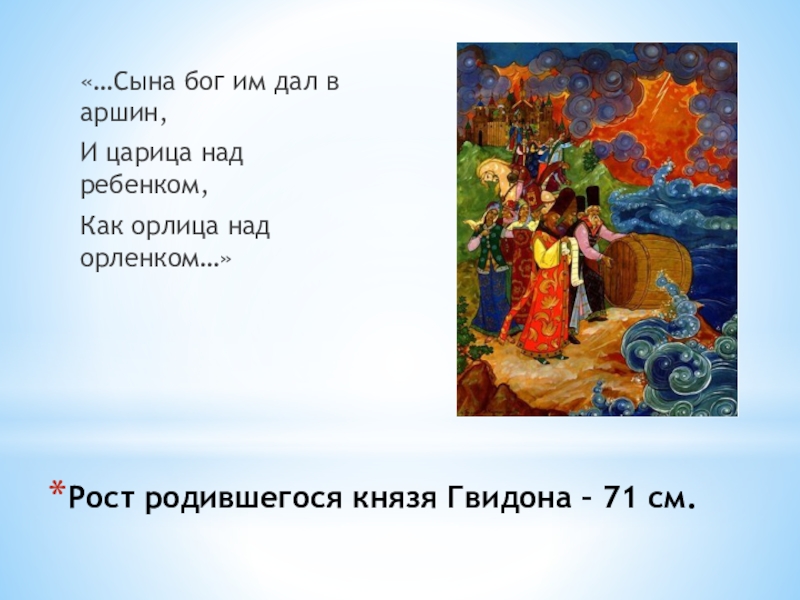 «…Сына бог им дал в аршин,

И царица над ребенком,

Как орлица над орленком…»

*Рост родившегося князя Гвидона – 71 см.